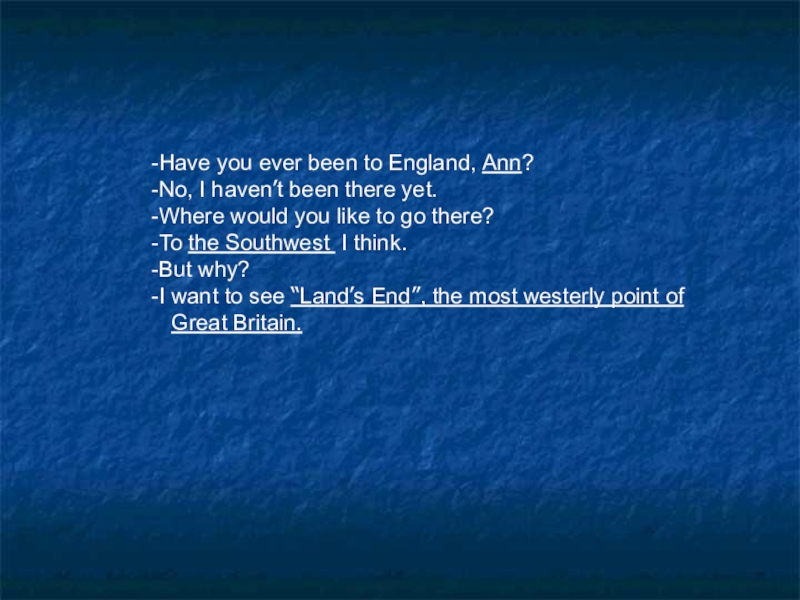 -Have you ever been to England, Ann?
-No, I haven’t been there yet.
-Where would you like to go there?
-To the Southwest I think.
-But why?
-I want to see “Land’s End”, the most westerly point of Great Britain.